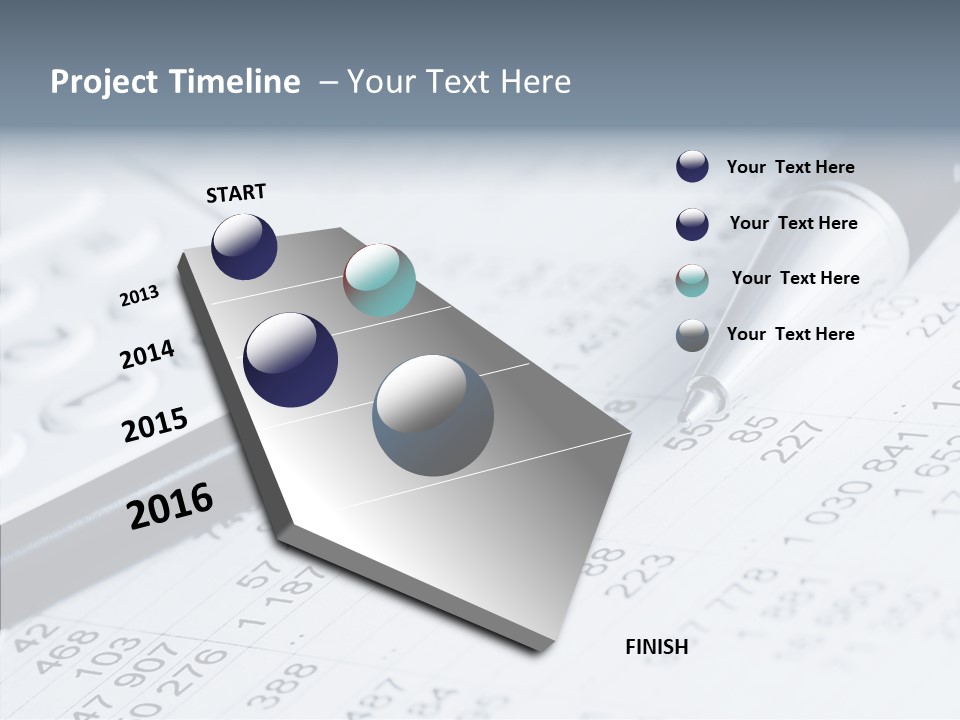 Project Timeline – Your Text Here

START

2013

2014

2015

2016

FINISH

Your Text Here

Your Text Here

Your Text Here

Your Text Here